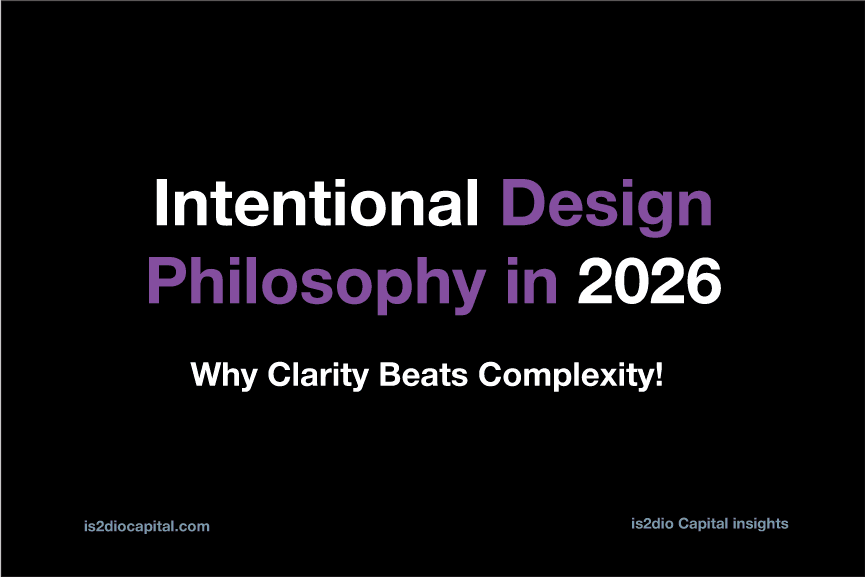 Intentional Design Philosophy in 2026

Why Clarity Beats Complexity!

is2diocapital.com

is2dio Capital insights